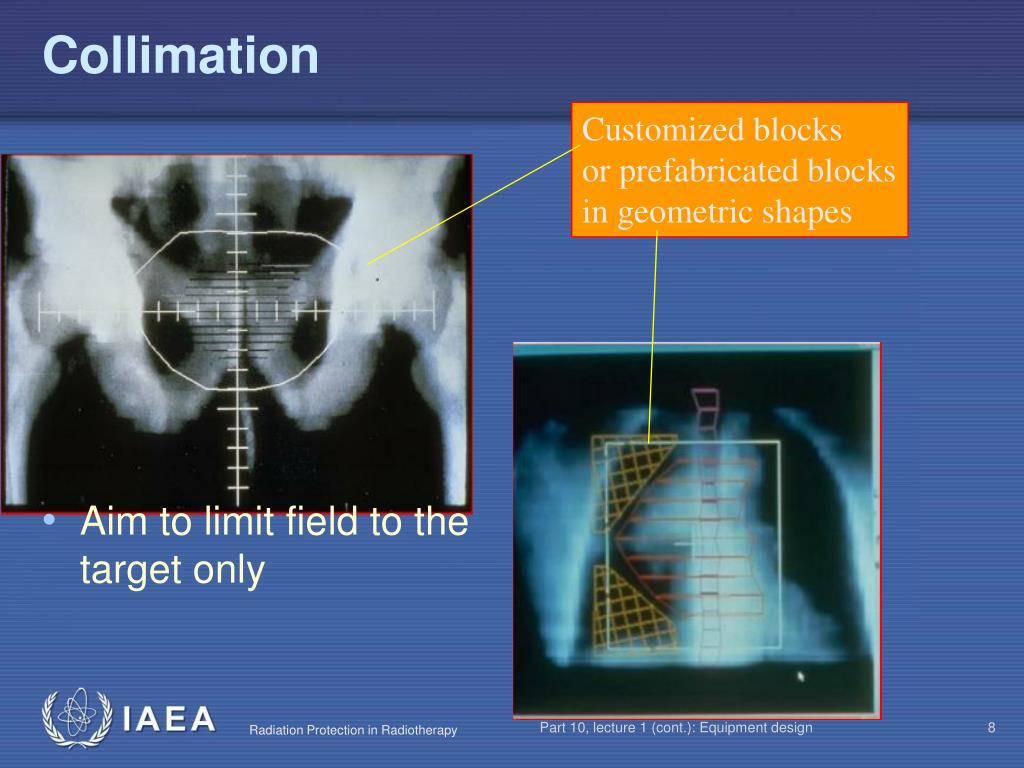 Collimation

Customized blocks or prefabricated blocks in geometric shapes

• Aim to limit field to the target only

IAEA

Radiation Protection in Radiotherapy

Part 10, lecture 1 (cont.): Equipment design

8